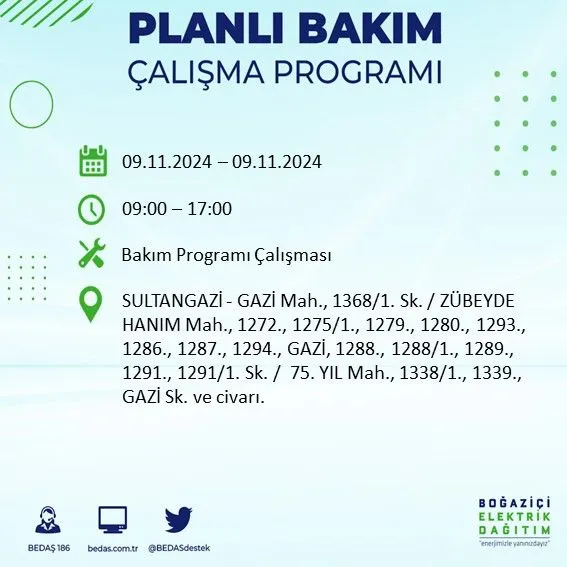 PLANLI BAKIM
ÇALIŞMA PROGRAMI

09.11.2024 – 09.11.2024

09:00 – 17:00

Bakım Programı Çalışması

SULTANGAZİ - GAZİ Mah., 1368/1. Sk. / ZÜBEYDE HANIM Mah., 1272., 1275/1., 1279., 1280., 1293., 1286., 1287., 1294., GAZİ, 1288., 1288/1., 1289., 1291., 1291/1. Sk. / 75. YIL Mah., 1338/1., 1339., GAZİ Sk. ve civarı.

BEDAŞ 186
bedas.com.tr
@BEDASdestek

BOĞAZİÇİ
ELEKTRİK
DAĞITIM
"enerjimizle yanınızdayız"